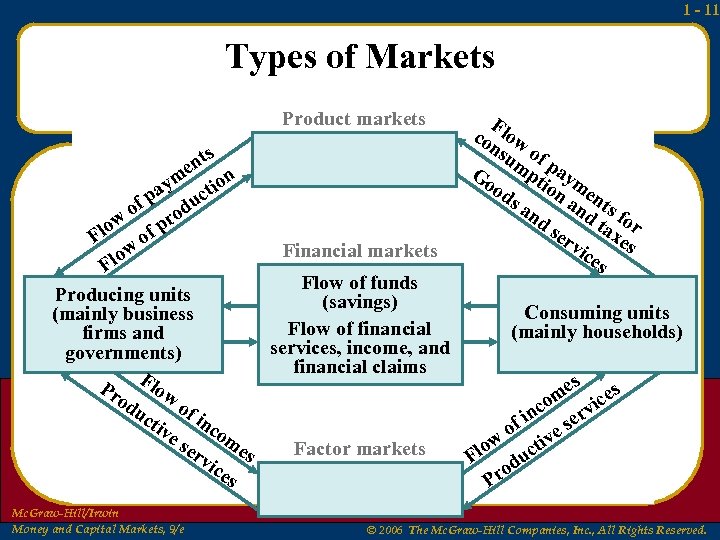 1 - 11

Types of Markets

Product markets

Flow of payments

Flow of production

Flow of payments for consumption and taxes

Goods and services

Financial markets

Producing units (mainly business firms and governments)

Flow of funds (savings)

Flow of financial services, income, and financial claims

Consuming units (mainly households)

Flow of incomes

Productive services

Factor markets

Flow of incomes

Productive services

McGraw-Hill/Irwin
Money and Capital Markets, 9/e

© 2006 The McGraw-Hill Companies, Inc., All Rights Reserved.